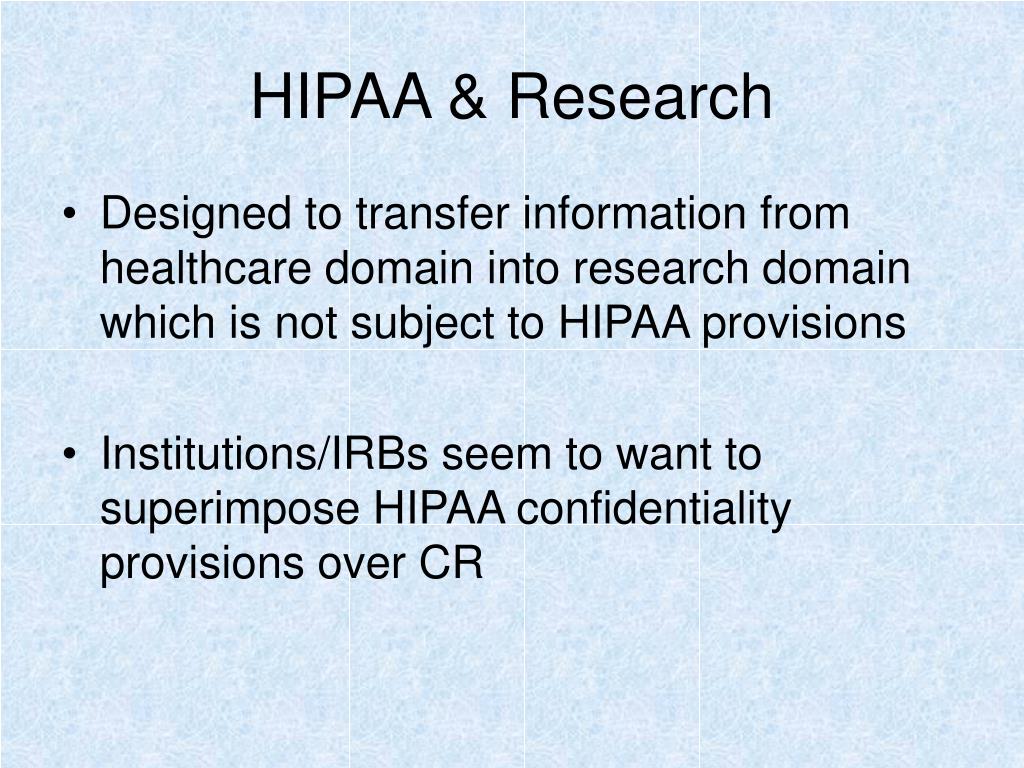 HIPAA & Research

• Designed to transfer information from healthcare domain into research domain which is not subject to HIPAA provisions

• Institutions/IRBs seem to want to superimpose HIPAA confidentiality provisions over CR